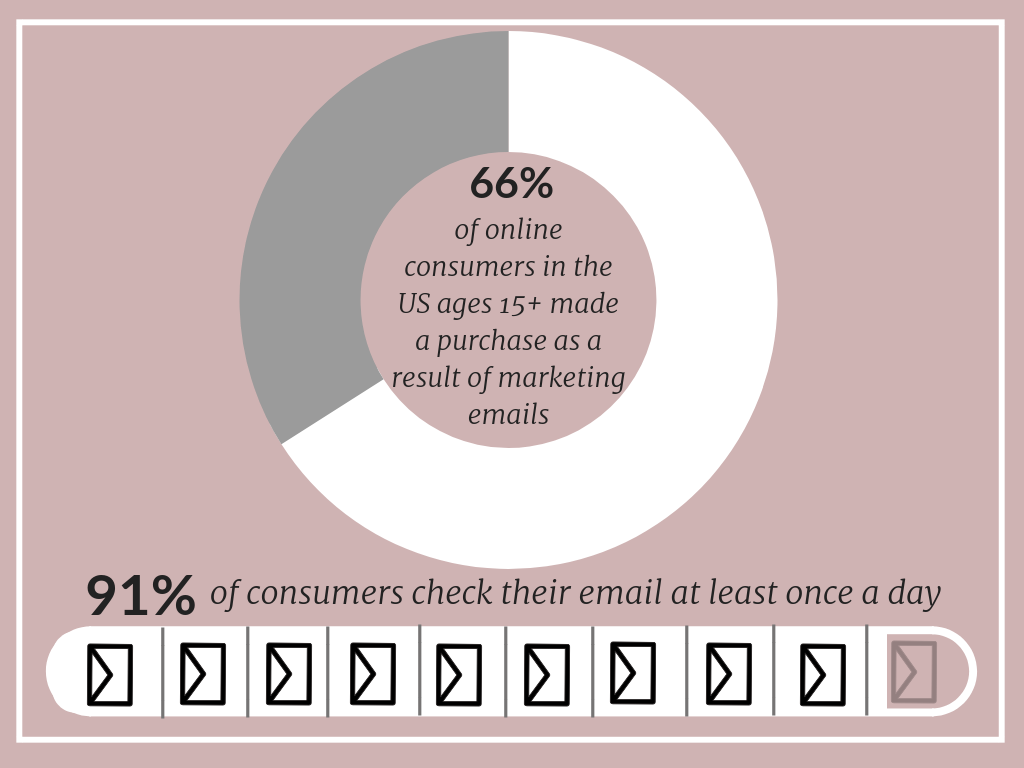 66%
of online consumers in the US ages 15+ made a purchase as a result of marketing emails

91% of consumers check their email at least once a day